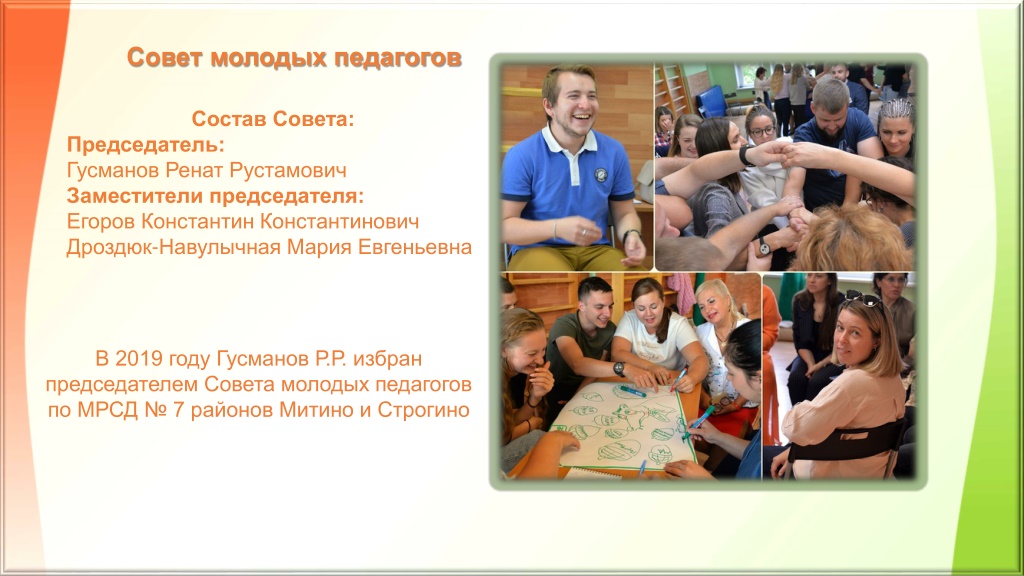 Совет молодых педагогов

Состав Совета:
Председатель:
Гусманов Ренат Рустамович
Заместители председателя:
Егоров Константин Константинович
Дроздюк-Навулычная Мария Евгеньевна

В 2019 году Гусманов Р.Р. избран председателем Совета молодых педагогов по МРСД № 7 районов Митино и Строгино